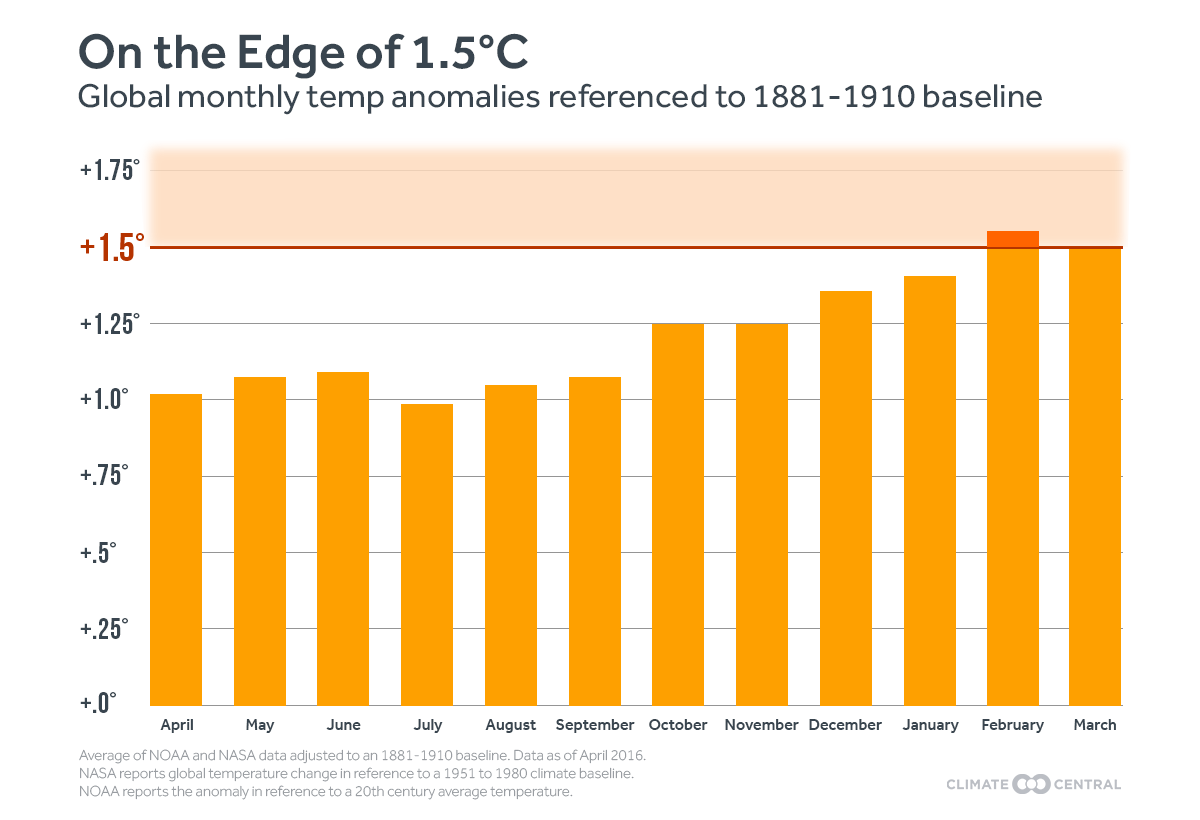 On the Edge of 1.5°C

Global monthly temp anomalies referenced to 1881-1910 baseline

+1.75°

+1.5°

+1.25°

+1.0°

+.75°

+.5°

+.25°

+.0°

April
May
June
July
August
September
October
November
December
January
February
March

Average of NOAA and NASA data adjusted to an 1881-1910 baseline. Data as of April 2016.
NASA reports global temperature change in reference to a 1951 to 1980 climate baseline.
NOAA reports the anomaly in reference to a 20th century average temperature.

CLIMATE CENTRAL